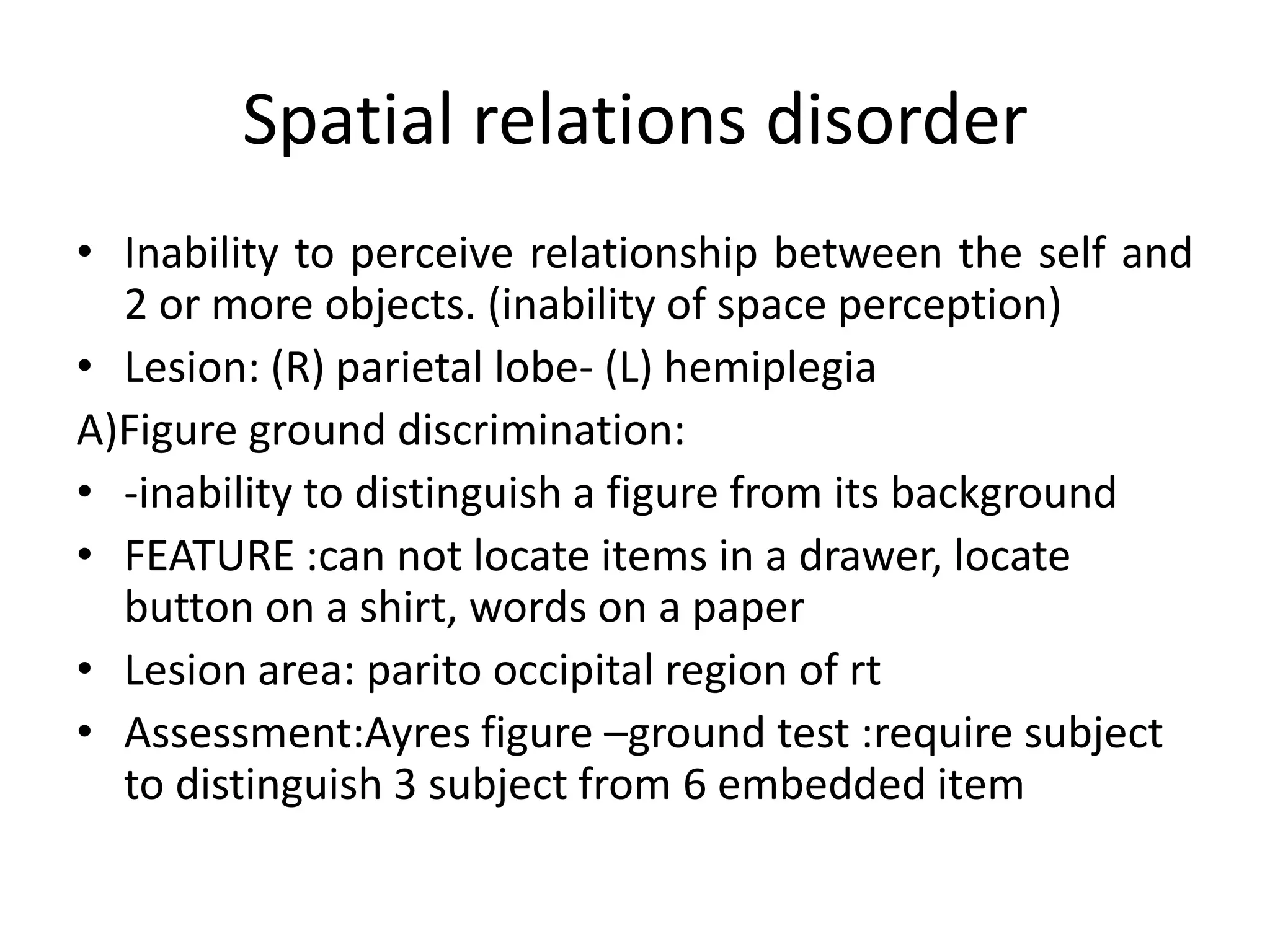 Spatial relations disorder

• Inability to perceive relationship between the self and 2 or more objects. (inability of space perception)
• Lesion: (R) parietal lobe- (L) hemiplegia

A)Figure ground discrimination:
• -inability to distinguish a figure from its background
• FEATURE :can not locate items in a drawer, locate button on a shirt, words on a paper
• Lesion area: parito occipital region of rt
• Assessment:Ayres figure –ground test :require subject to distinguish 3 subject from 6 embedded item